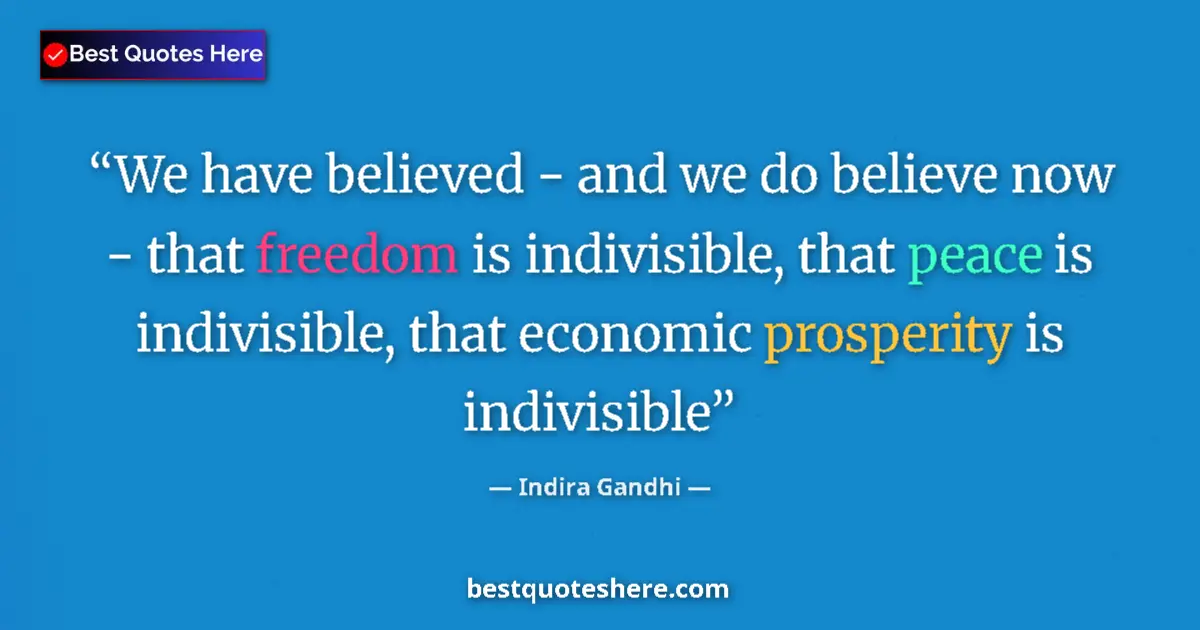 Best Quotes Here

“We have believed - and we do believe now - that freedom is indivisible, that peace is indivisible, that economic prosperity is indivisible”

— Indira Gandhi —

bestquoteshere.com